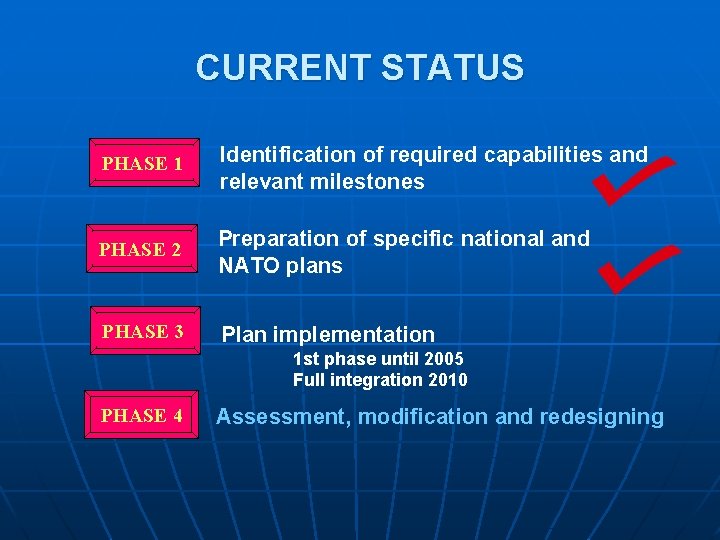 CURRENT STATUS

PHASE 1

Identification of required capabilities and relevant milestones

PHASE 2

Preparation of specific national and NATO plans

PHASE 3

Plan implementation

1st phase until 2005

Full integration 2010

PHASE 4

Assessment, modification and redesigning